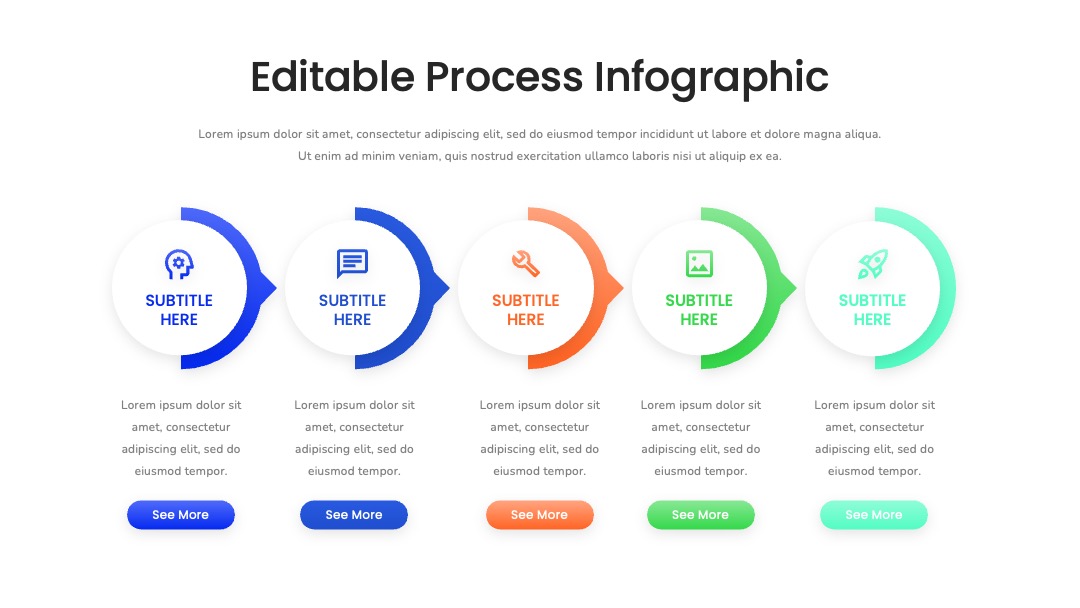 Editable Process Infographic

Lorem ipsum dolor sit amet, consectetur adipiscing elit, sed do eiusmod tempor incididunt ut labore et dolore magna aliqua. Ut enim ad minim veniam, quis nostrud exercitation ullamco laboris nisi ut aliquip ex ea.

SUBTITLE HERE

Lorem ipsum dolor sit amet, consectetur adipiscing elit, sed do eiusmod tempor.

See More

SUBTITLE HERE

Lorem ipsum dolor sit amet, consectetur adipiscing elit, sed do eiusmod tempor.

See More

SUBTITLE HERE

Lorem ipsum dolor sit amet, consectetur adipiscing elit, sed do eiusmod tempor.

See More

SUBTITLE HERE

Lorem ipsum dolor sit amet, consectetur adipiscing elit, sed do eiusmod tempor.

See More

SUBTITLE HERE

Lorem ipsum dolor sit amet, consectetur adipiscing elit, sed do eiusmod tempor.

See More